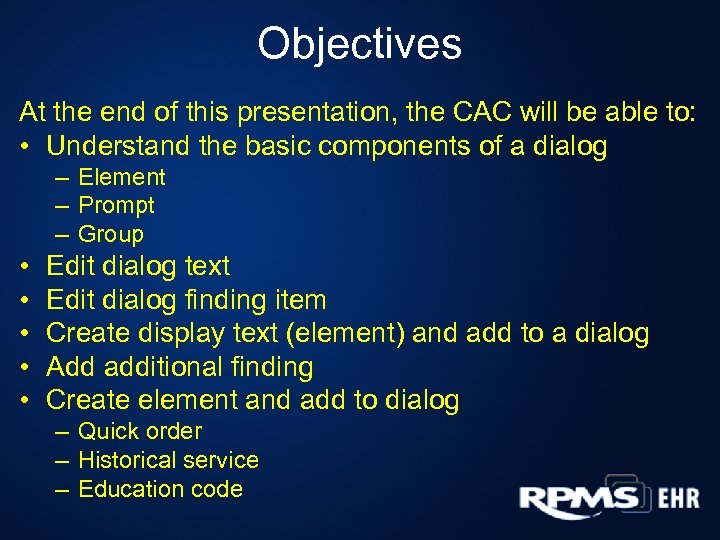 Objectives

At the end of this presentation, the CAC will be able to:
• Understand the basic components of a dialog
– Element
– Prompt
– Group
• Edit dialog text
• Edit dialog finding item
• Create display text (element) and add to a dialog
• Add additional finding
• Create element and add to dialog
– Quick order
– Historical service
– Education code

RPMS EHR